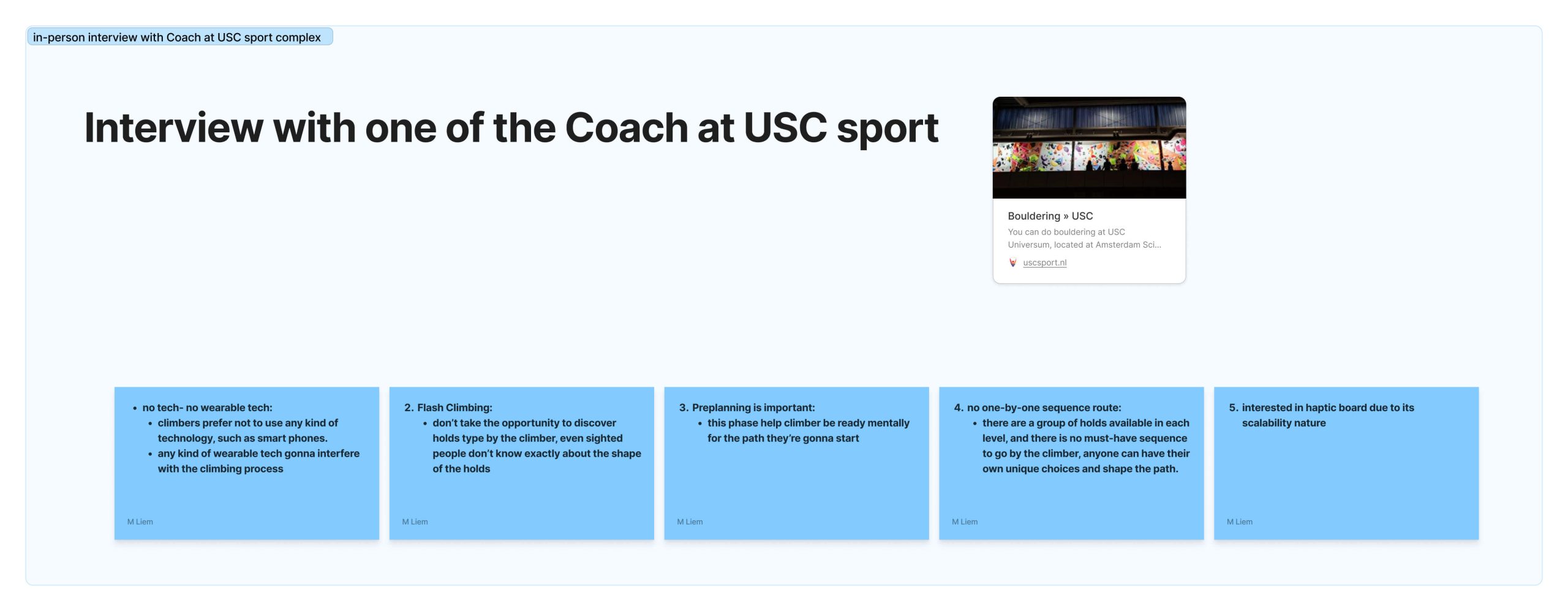 in-person interview with Coach at USC sport complex

Interview with one of the Coach at USC sport

Bouldering » USC

You can do bouldering at USC Universum, located at Amsterdam Sci...

uscsport.nl

- no tech- no wearable tech:
  - climbers prefer not to use any kind of technology, such as smart phones.
  - any kind of wearable tech gonna interfere with the climbing process

M Liem

2. Flash Climbing:
   - don't take the opportunity to discover holds type by the climber, even sighted people don't know exactly about the shape of the holds

M Liem

3. Preplanning is important:
   - this phase help climber be ready mentally for the path they're gonna start

M Liem

4. no one-by-one sequence route:
   - there are a group of holds available in each level, and there is no must-have sequence to go by the climber, anyone can have their own unique choices and shape the path.

M Liem

5. interested in haptic board due to its scalability nature

M Liem